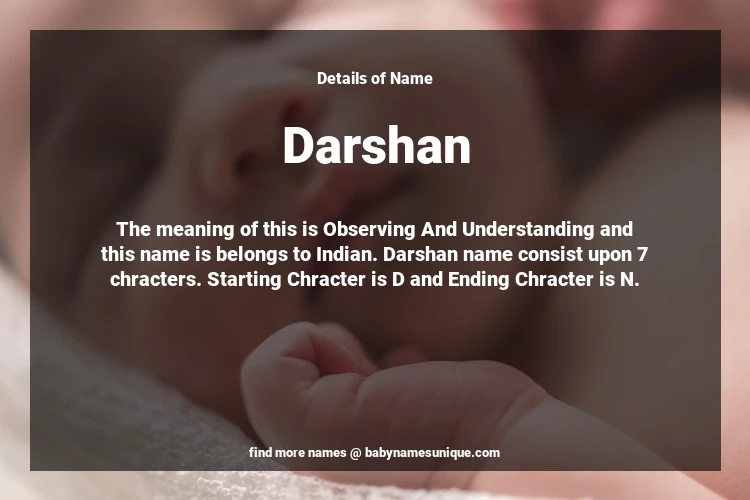 Details of Name

Darshan

The meaning of this is Observing And Understanding and this name is belongs to Indian. Darshan name consist upon 7 chracters. Starting Chracter is D and Ending Chracter is N.

find more names @ babynamesunique.com